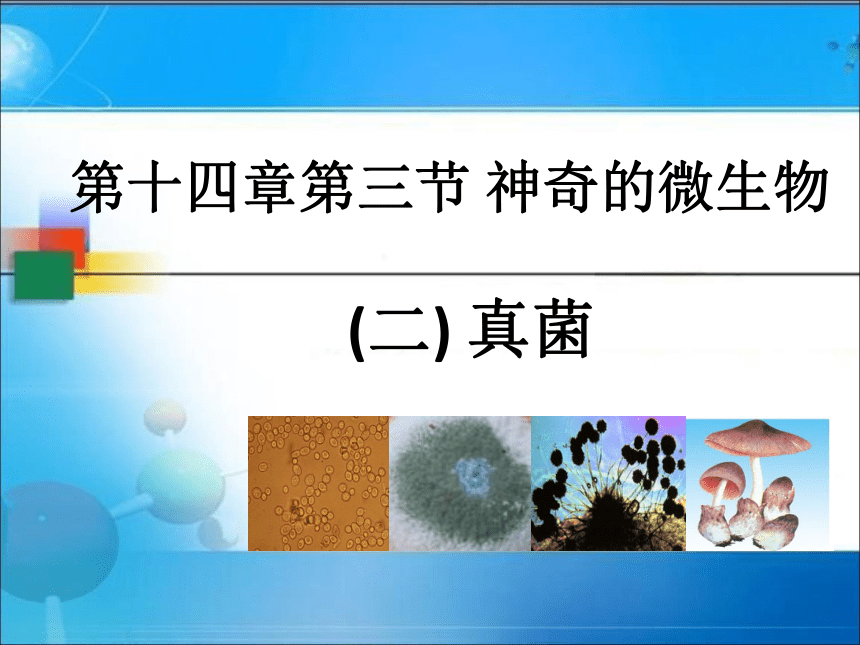 第十四章第三节 神奇的微生物

(二) 真菌